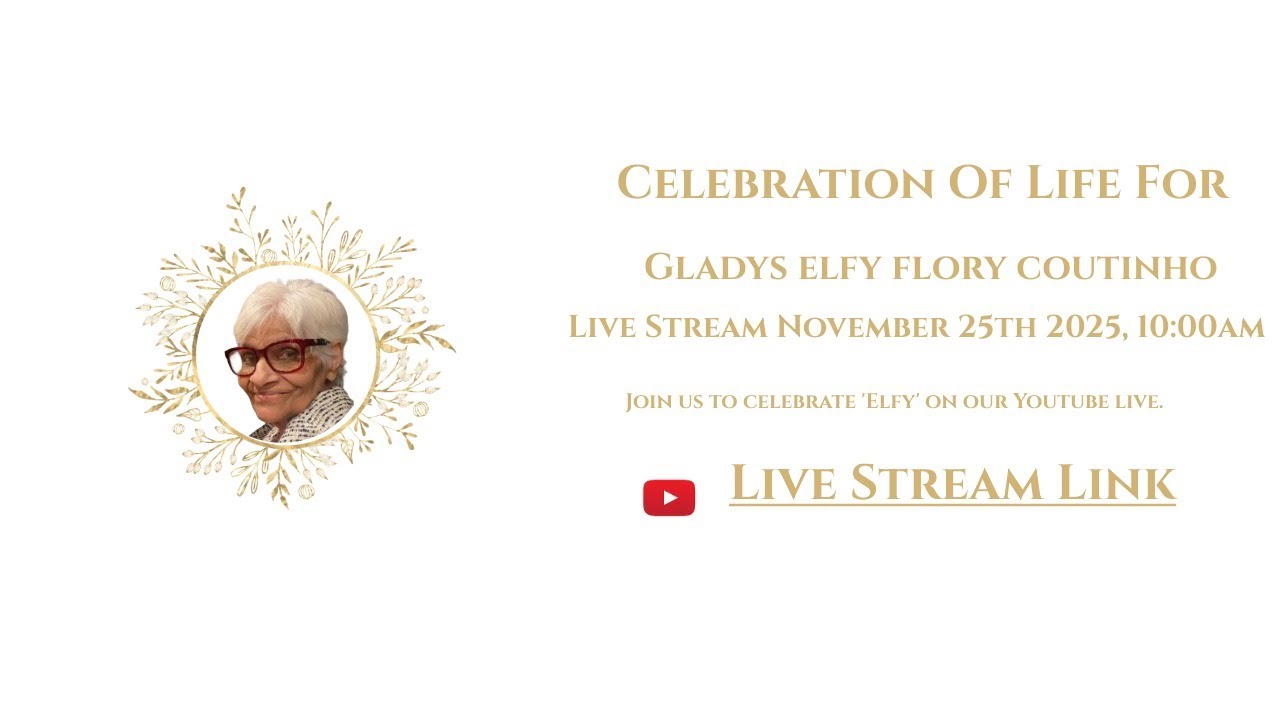 Celebration Of Life For

Gladys elfy flory coutinho

Live Stream November 25th 2025, 10:00am

Join us to celebrate 'Elfy' on our Youtube live.

Live Stream Link